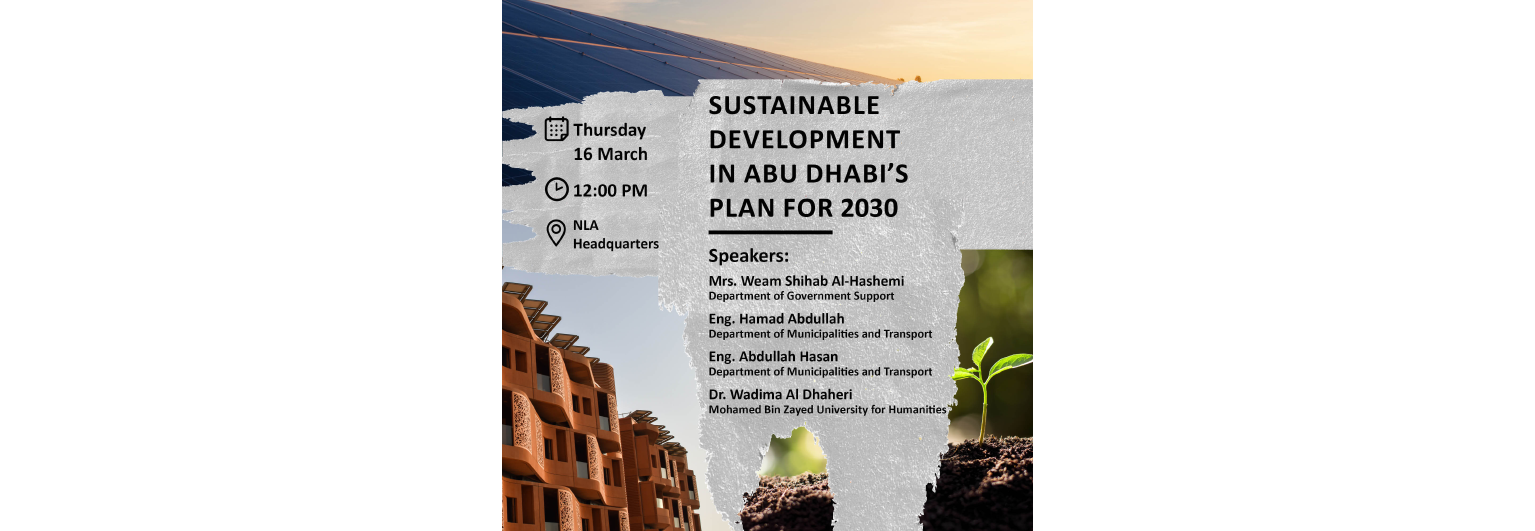 Thursday
16 March

12:00 PM

NLA
Headquarters

SUSTAINABLE DEVELOPMENT IN ABU DHABI'S PLAN FOR 2030

Speakers:

Mrs. Weam Shihab Al-Hashemi
Department of Government Support

Eng. Hamad Abdullah
Department of Municipalities and Transport

Eng. Abdullah Hasan
Department of Municipalities and Transport

Dr. Wadima Al Dhaheri
Mohamed Bin Zayed University for Humanities